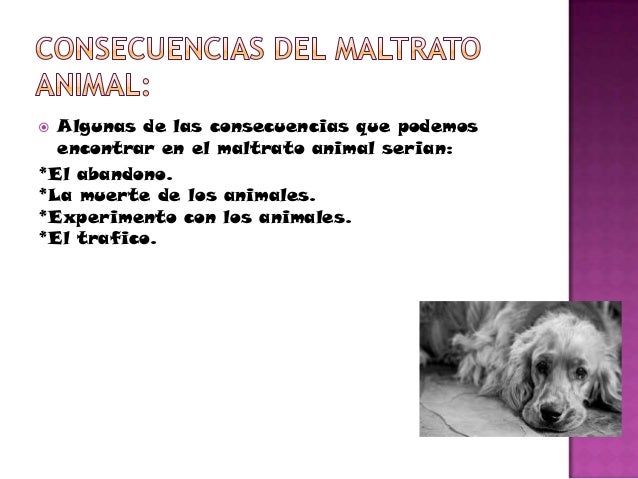 CONSECUENCIAS DEL MALTRATO ANIMAL:

Algunas de las consecuencias que podemos encontrar en el maltrato animal serian:
*El abandono.
*La muerte de los animales.
*Experimento con los animales.
*El trafico.